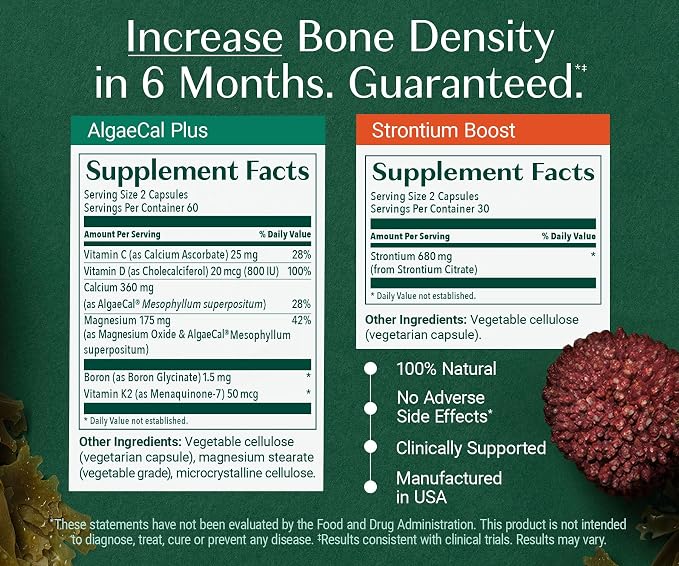 Increase Bone Density in 6 Months. Guaranteed.*‡

AlgaeCal Plus

Supplement Facts
Serving Size 2 Capsules
Servings Per Container 60

| Amount Per Serving | % Daily Value |
|---|---|
| Vitamin C (as Calcium Ascorbate) 25 mg | 28% |
| Vitamin D (as Cholecalciferol) 20 mcg (800 IU) | 100% |
| Calcium 360 mg (as AlgaeCal® Mesophyllum superpositum) | 28% |
| Magnesium 175 mg (as Magnesium Oxide & AlgaeCal® Mesophyllum superpositum) | 42% |
| Boron (as Boron Glycinate) 1.5 mg | * |
| Vitamin K2 (as Menaquinone-7) 50 mcg | * |

* Daily Value not established.

Other Ingredients: Vegetable cellulose (vegetarian capsule), magnesium stearate (vegetable grade), microcrystalline cellulose.

Strontium Boost

Supplement Facts
Serving Size 2 Capsules
Servings Per Container 30

| Amount Per Serving | % Daily Value |
|---|---|
| Strontium 680 mg (from Strontium Citrate) | * |

* Daily Value not established.

Other Ingredients: Vegetable cellulose (vegetarian capsule).

100% Natural
No Adverse Side Effects*
Clinically Supported
Manufactured in USA

*These statements have not been evaluated by the Food and Drug Administration. This product is not intended to diagnose, treat, cure or prevent any disease. ‡Results consistent with clinical trials. Results may vary.